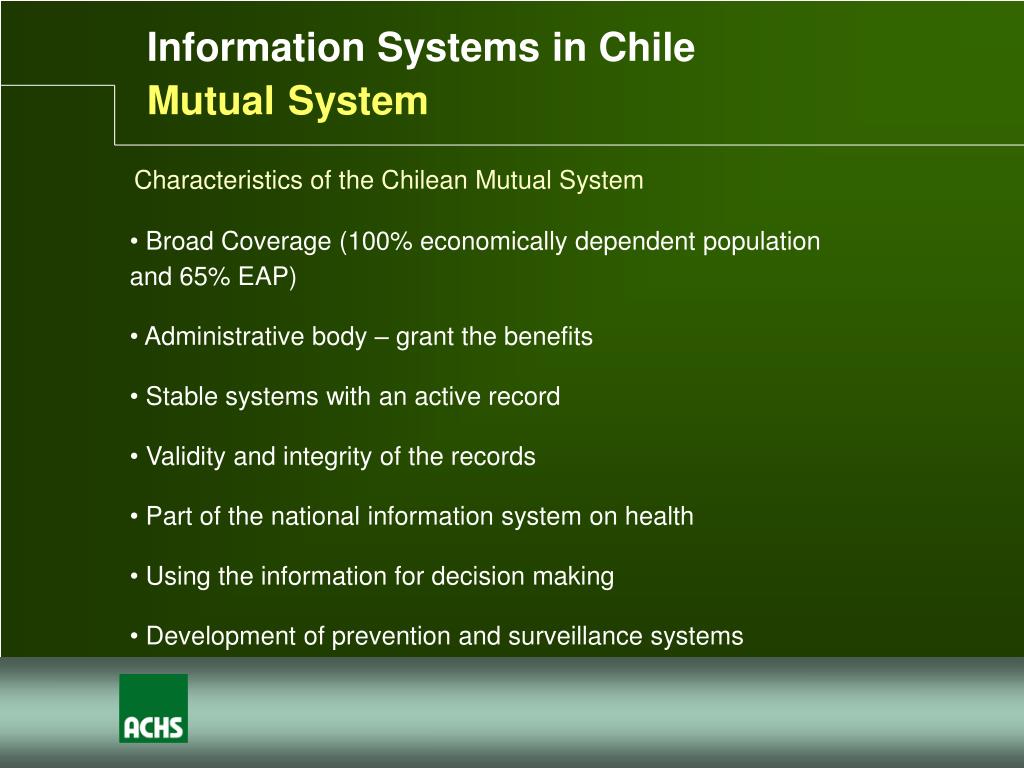 Information Systems in Chile
Mutual System

Characteristics of the Chilean Mutual System

• Broad Coverage (100% economically dependent population and 65% EAP)

• Administrative body – grant the benefits

• Stable systems with an active record

• Validity and integrity of the records

• Part of the national information system on health

• Using the information for decision making

• Development of prevention and surveillance systems

ACHS